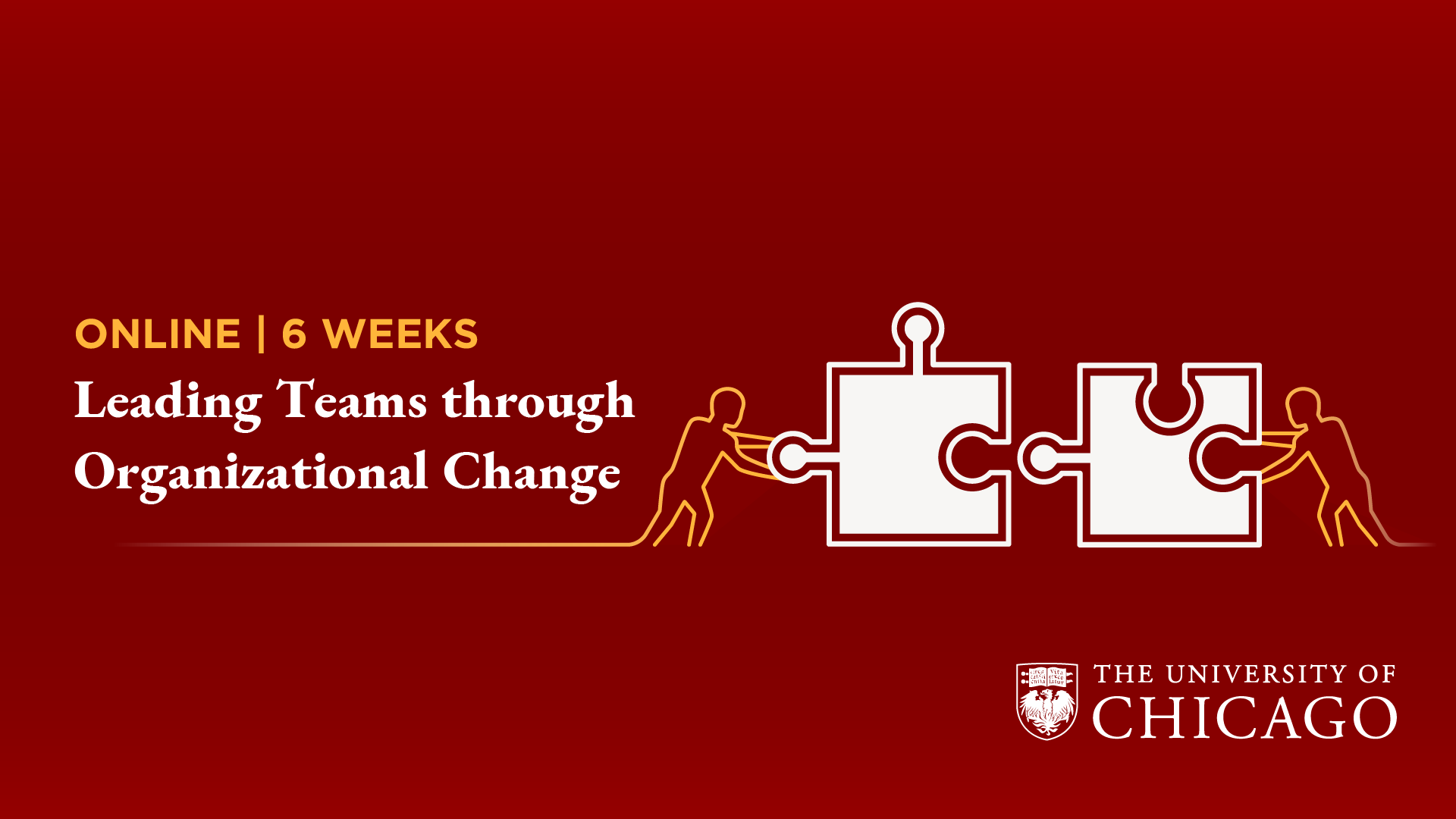 ONLINE | 6 WEEKS

Leading Teams through Organizational Change

THE UNIVERSITY OF CHICAGO